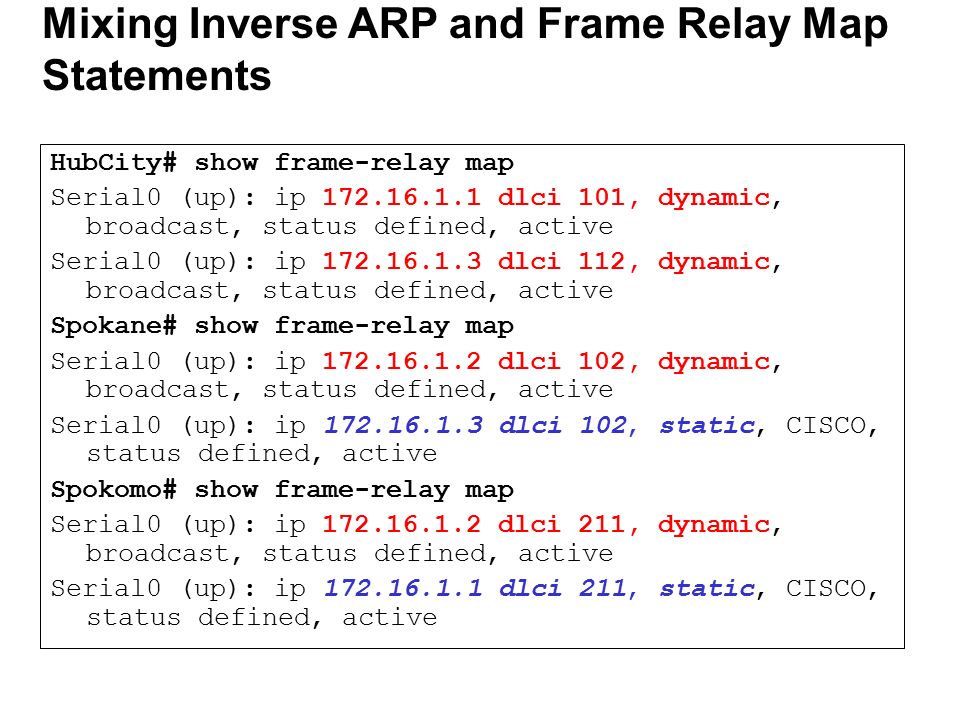 Mixing Inverse ARP and Frame Relay Map Statements

HubCity# show frame-relay map
Serial0 (up): ip 172.16.1.1 dlci 101, dynamic, broadcast, status defined, active
Serial0 (up): ip 172.16.1.3 dlci 112, dynamic, broadcast, status defined, active
Spokane# show frame-relay map
Serial0 (up): ip 172.16.1.2 dlci 102, dynamic, broadcast, status defined, active
Serial0 (up): ip 172.16.1.3 dlci 102, static, CISCO, status defined, active
Spokomo# show frame-relay map
Serial0 (up): ip 172.16.1.2 dlci 211, dynamic, broadcast, status defined, active
Serial0 (up): ip 172.16.1.1 dlci 211, static, CISCO, status defined, active